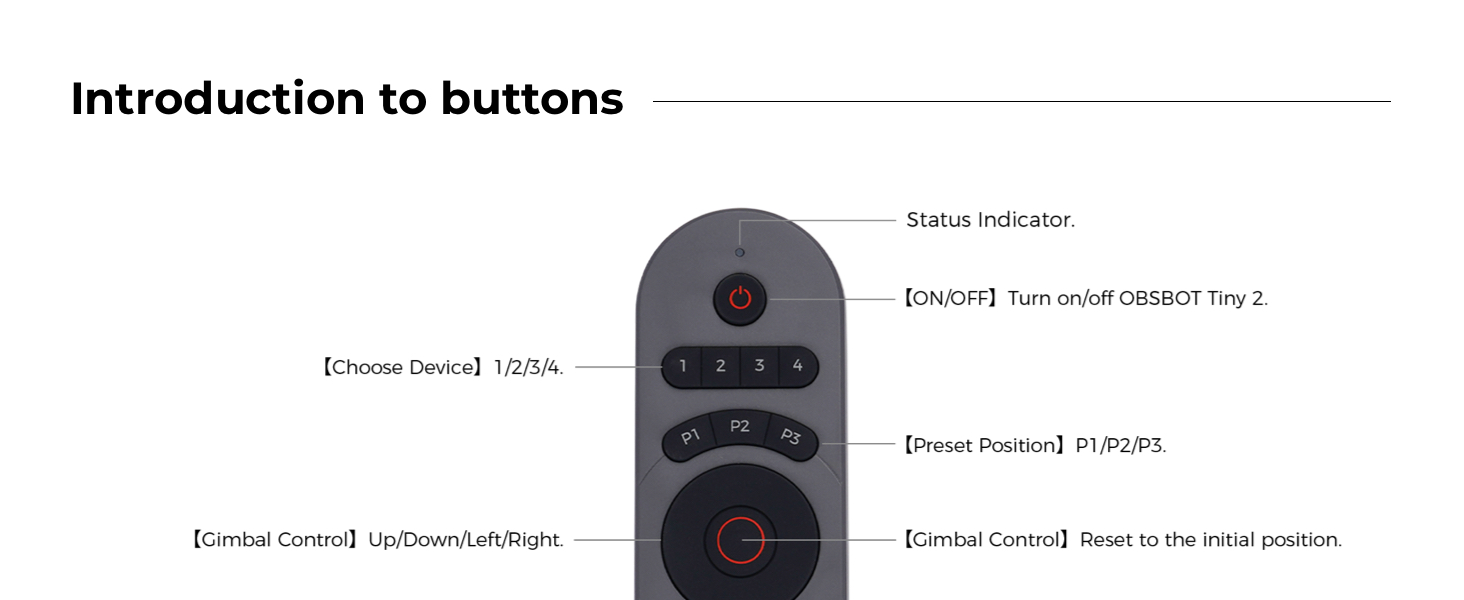 Introduction to buttons

Status Indicator.

【ON/OFF】Turn on/off OBSBOT Tiny 2.

【Choose Device】1/2/3/4.

1 2 3 4

P1 P2 P3

【Preset Position】P1/P2/P3.

【Gimbal Control】Up/Down/Left/Right.

【Gimbal Control】Reset to the initial position.